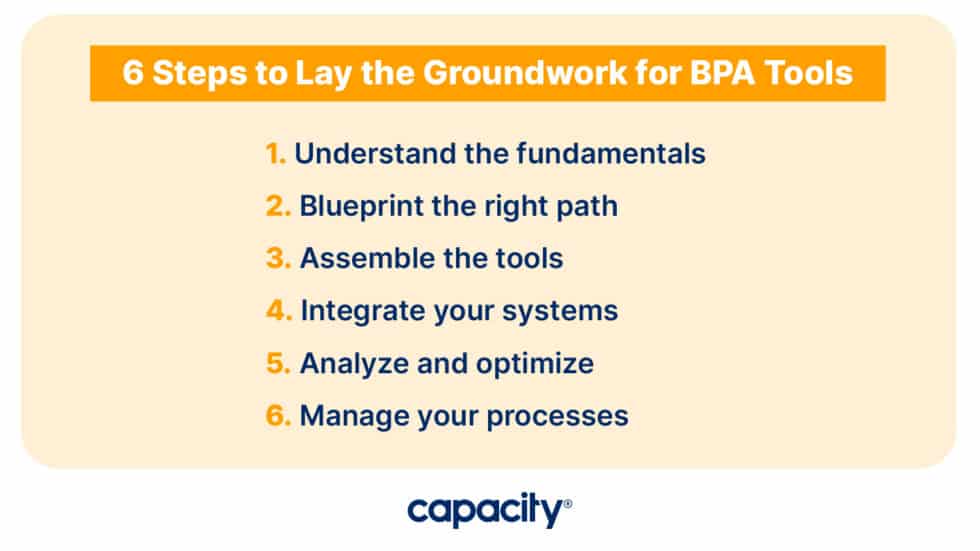 6 Steps to Lay the Groundwork for BPA Tools

1. Understand the fundamentals
2. Blueprint the right path
3. Assemble the tools
4. Integrate your systems
5. Analyze and optimize
6. Manage your processes

capacity®